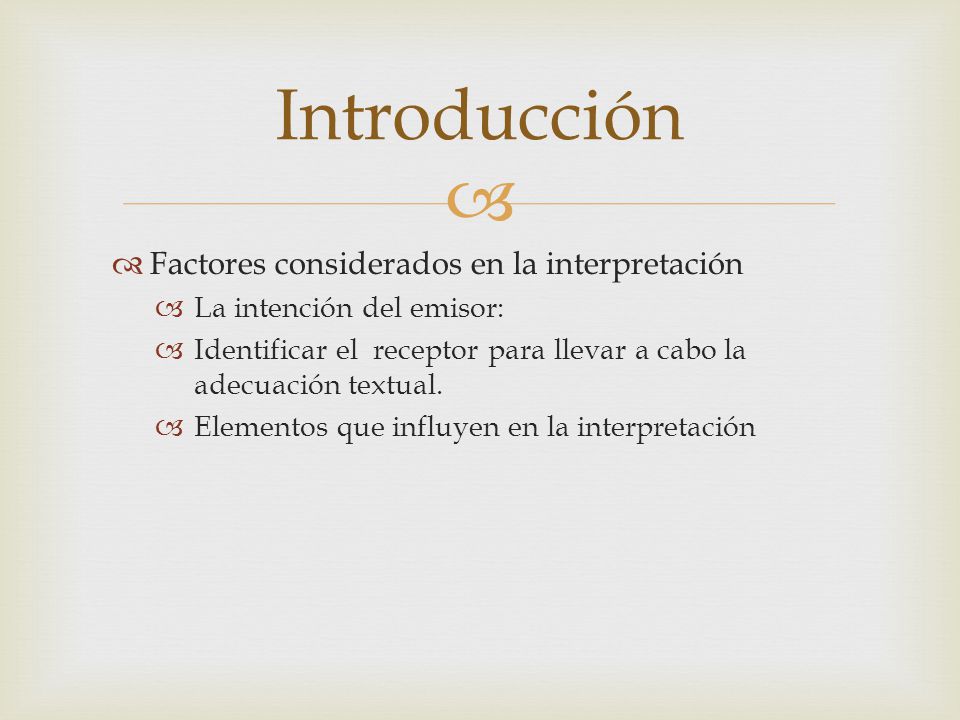 Introducción

Factores considerados en la interpretación

La intención del emisor:

Identificar el receptor para llevar a cabo la adecuación textual.

Elementos que influyen en la interpretación